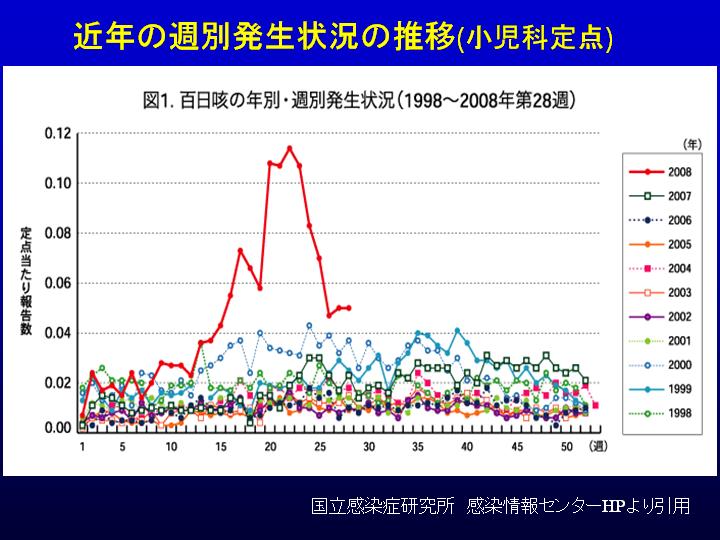 近年の週別発生状況の推移(小児科定点)

図1. 百日咳の年別・週別発生状況（1998～2008年第28週）

定点当たり報告数

0.12
0.10
0.08
0.06
0.04
0.02
0.00

1 5 10 15 20 25 30 35 40 45 50 (週)

(年)
2008
2007
2006
2005
2004
2003
2002
2001
2000
1999
1998

国立感染症研究所 感染情報センターHPより引用